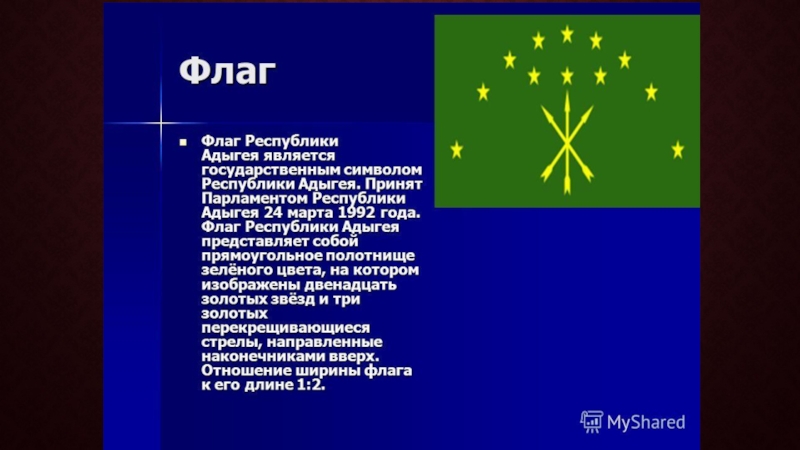 Флаг

Флаг Республики Адыгея является государственным символом Республики Адыгея. Принят Парламентом Республики Адыгея 24 марта 1992 года. Флаг Республики Адыгея представляет собой прямоугольное полотнище зелёного цвета, на котором изображены двенадцать золотых звёзд и три золотых перекрещивающиеся стрелы, направленные наконечниками вверх. Отношение ширины флага к его длине 1:2.

MyShared